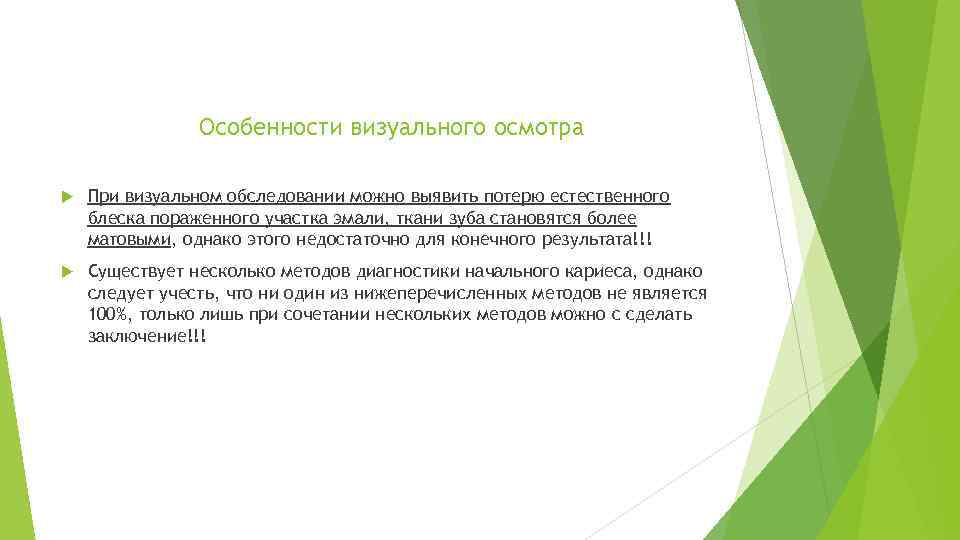 Особенности визуального осмотра

При визуальном обследовании можно выявить потерю естественного блеска пораженного участка эмали, ткани зуба становятся более матовыми, однако этого недостаточно для конечного результата!!!

Существует несколько методов диагностики начального кариеса, однако следует учесть, что ни один из нижеперечисленных методов не является 100%, только лишь при сочетании нескольких методов можно с сделать заключение!!!